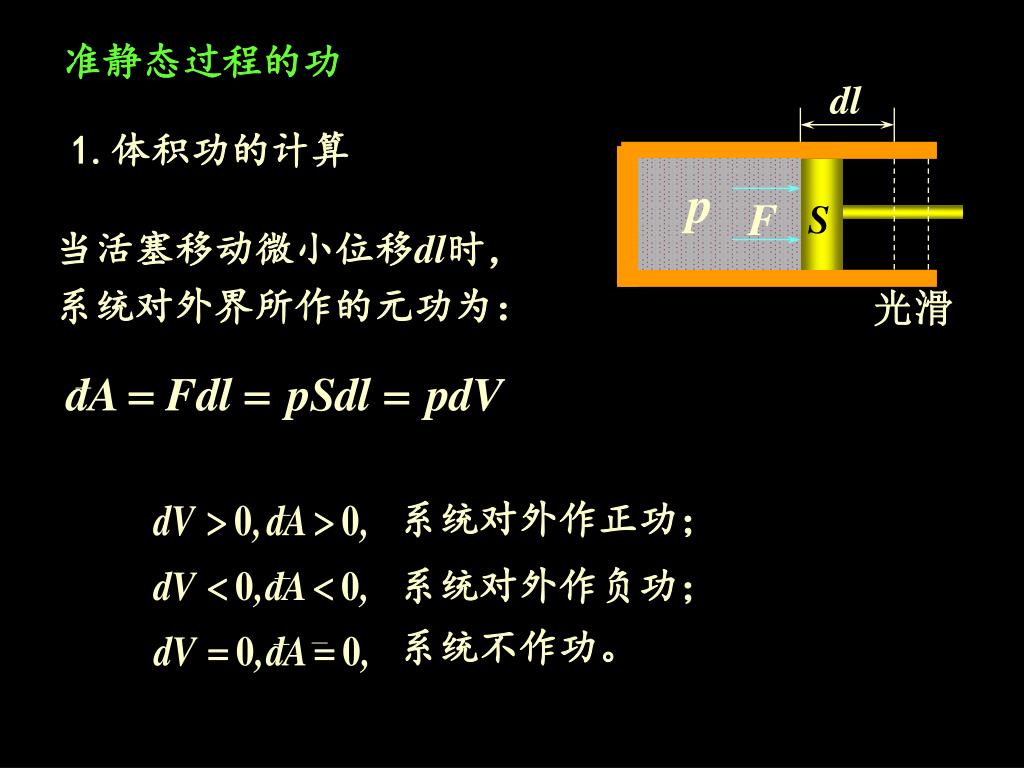 准静态过程的功

1. 体积功的计算

$dl$

$p$ $F$ $S$

光滑

当活塞移动微小位移$dl$时，系统对外界所作的元功为：

$đA = Fdl = pSdl = pdV$

$dV > 0, đA > 0,$ 系统对外作正功；

$dV < 0, đA < 0,$ 系统对外作负功；

$dV = 0, đA = 0,$ 系统不作功。